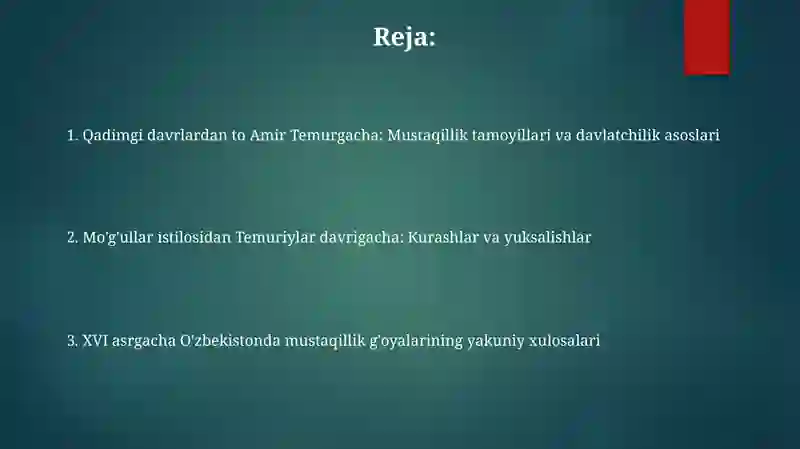 Reja:

1. Qadimgi davrlardan to Amir Temurgacha: Mustaqillik tamoyillari va davlatchilik asoslari

2. Mo'g'ullar istilosidan Temuriylar davrigacha: Kurashlar va yuksalishlar

3. XVI asrgacha O'zbekistonda mustaqillik g'oyalarining yakuniy xulosalari